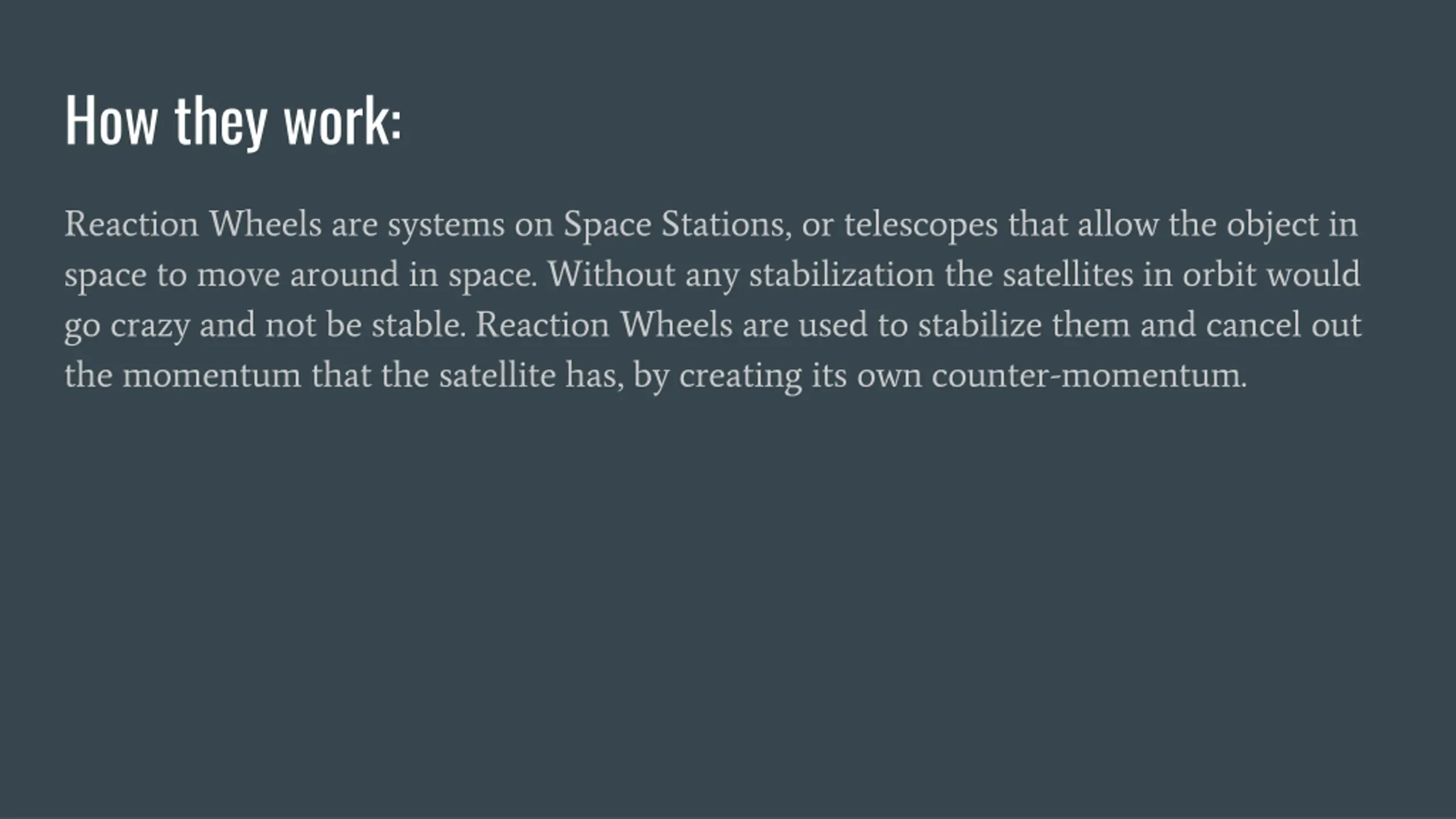 How they work:

Reaction Wheels are systems on Space Stations, or telescopes that allow the object in space to move around in space. Without any stabilization the satellites in orbit would go crazy and not be stable. Reaction Wheels are used to stabilize them and cancel out the momentum that the satellite has, by creating its own counter-momentum.